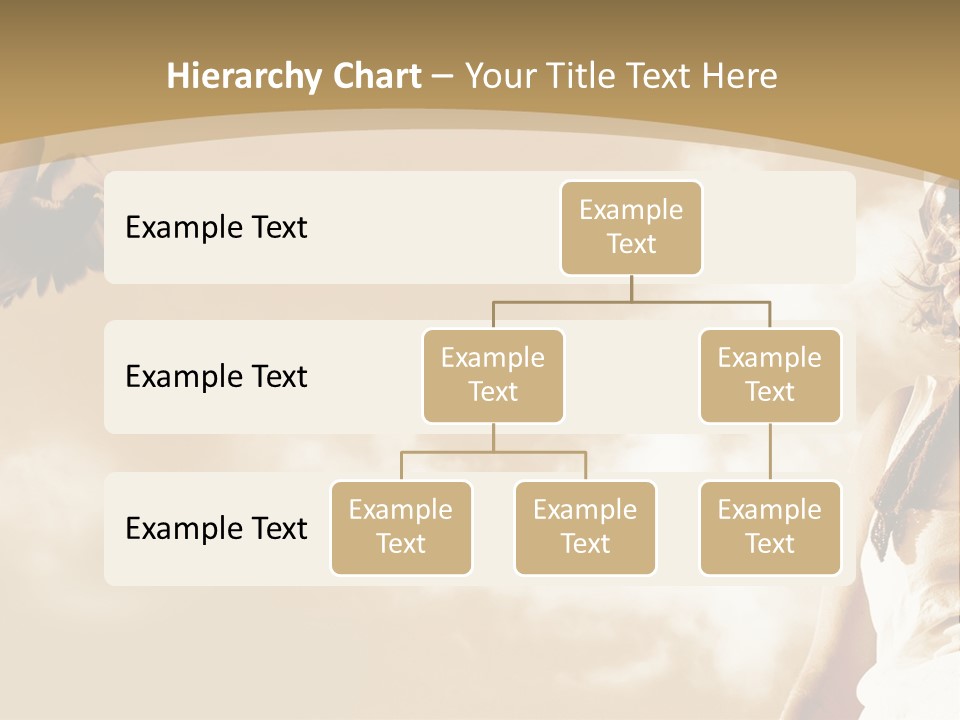 Hierarchy Chart – Your Title Text Here

Example Text

Example Text

Example Text

Example Text

Example Text

Example Text

Example Text

Example Text

Example Text